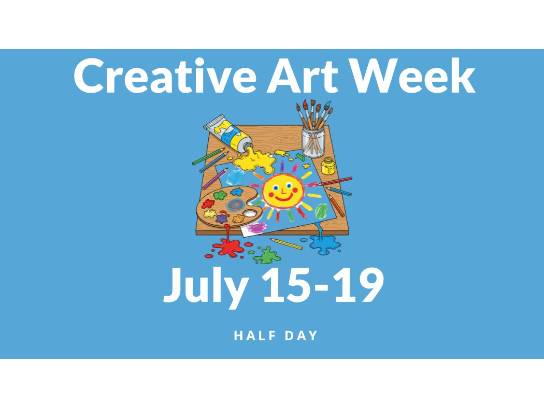 Creative Art Week

July 15-19

HALF DAY